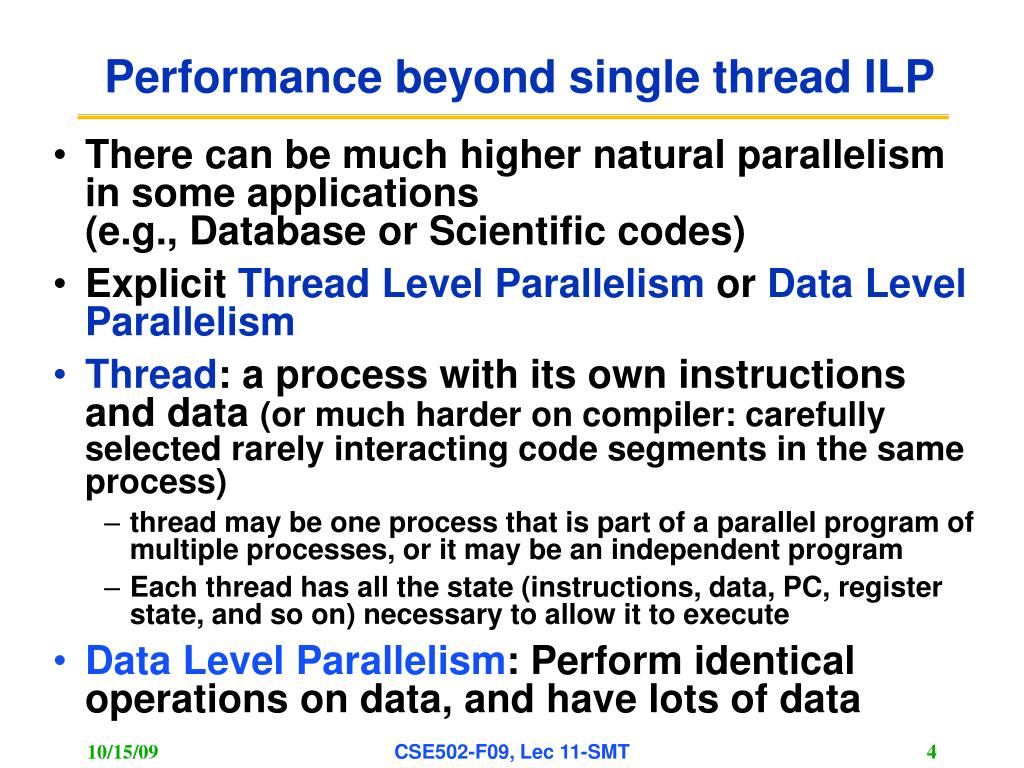 Performance beyond single thread ILP

• There can be much higher natural parallelism in some applications
(e.g., Database or Scientific codes)

• Explicit Thread Level Parallelism or Data Level Parallelism

• Thread: a process with its own instructions and data (or much harder on compiler: carefully selected rarely interacting code segments in the same process)

– thread may be one process that is part of a parallel program of multiple processes, or it may be an independent program

– Each thread has all the state (instructions, data, PC, register state, and so on) necessary to allow it to execute

• Data Level Parallelism: Perform identical operations on data, and have lots of data

10/15/09 CSE502-F09, Lec 11-SMT 4